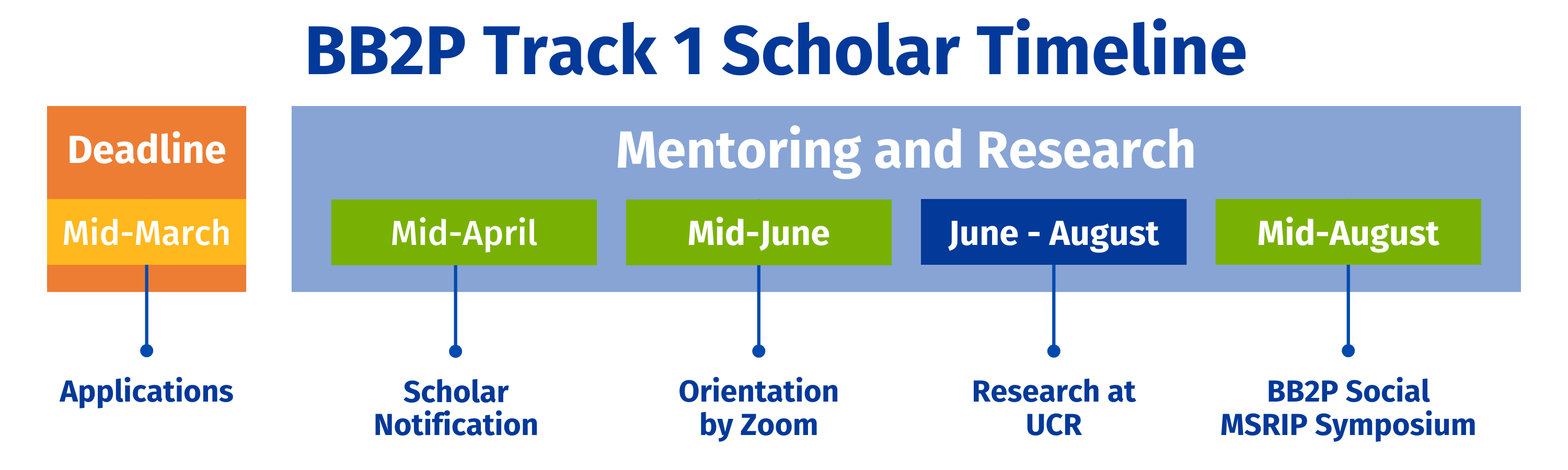 BB2P Track 1 Scholar Timeline

Deadline

Mid-March

Applications

Mentoring and Research

Mid-April

Scholar Notification

Mid-June

Orientation by Zoom

June - August

Research at UCR

Mid-August

BB2P Social MSRIP Symposium